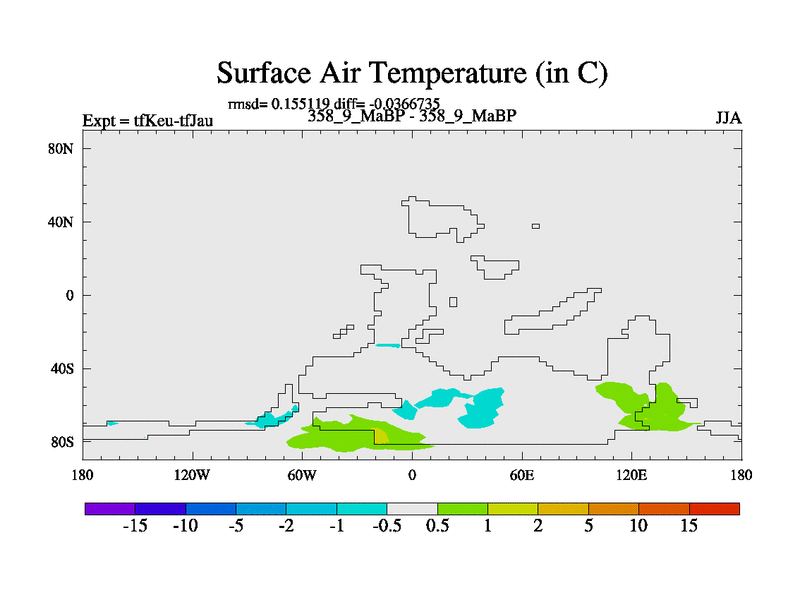 Surface Air Temperature (in C)

rmsd= 0.155119 diff= -0.0366735

Expt = tfKeu-tfJau

358_9_MaBP - 358_9_MaBP

JJA

80N

40N

0

40S

80S

180

120W

60W

0

60E

120E

180

-15 -10 -5 -2 -1 -0.5 0.5 1 2 5 10 15